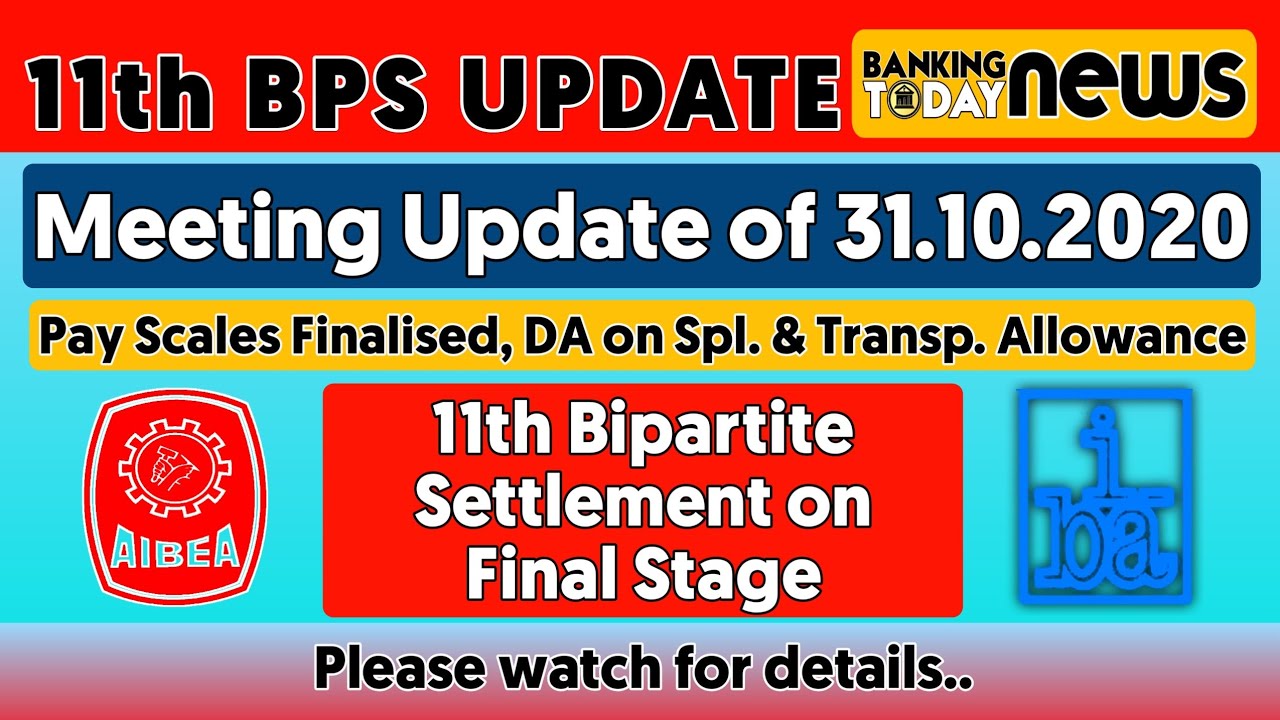 11th BPS UPDATE

BANKING TODAY NEWS

Meeting Update of 31.10.2020

Pay Scales Finalised, DA on Spl. & Transp. Allowance

AIBEA

11th Bipartite Settlement on Final Stage

iba

Please watch for details..